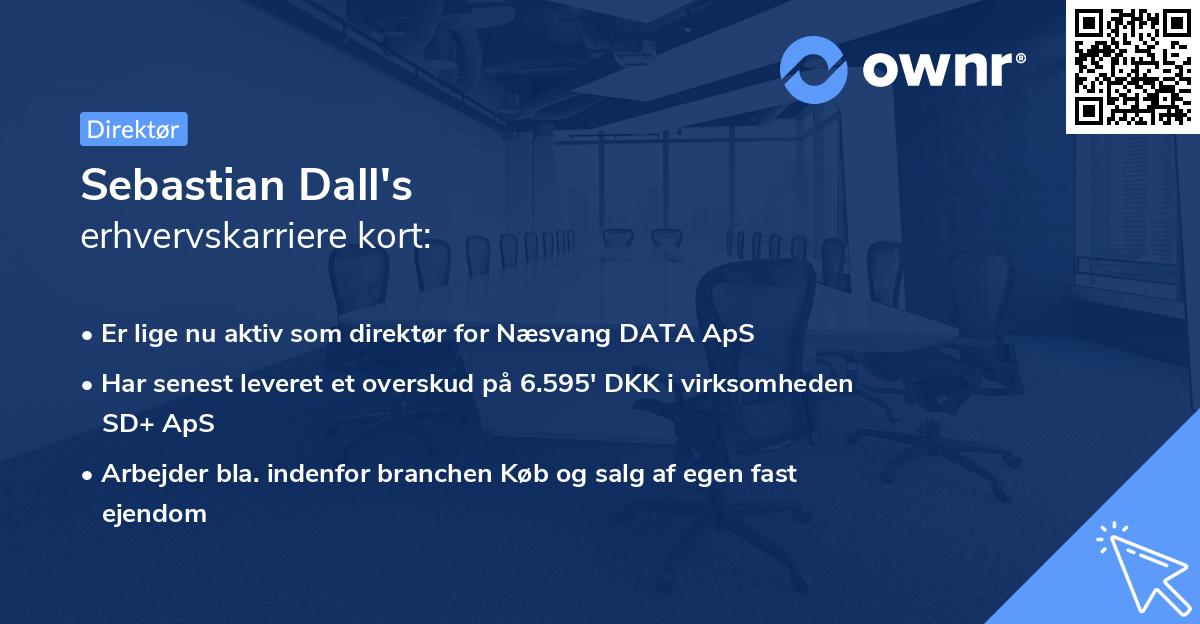 ownr®

Direktør

Sebastian Dall's
erhvervskarriere kort:

• Er lige nu aktiv som direktør for Næsvang DATA ApS
• Har senest leveret et overskud på 6.595' DKK i virksomheden SD+ ApS
• Arbejder bla. indenfor branchen Køb og salg af egen fast ejendom